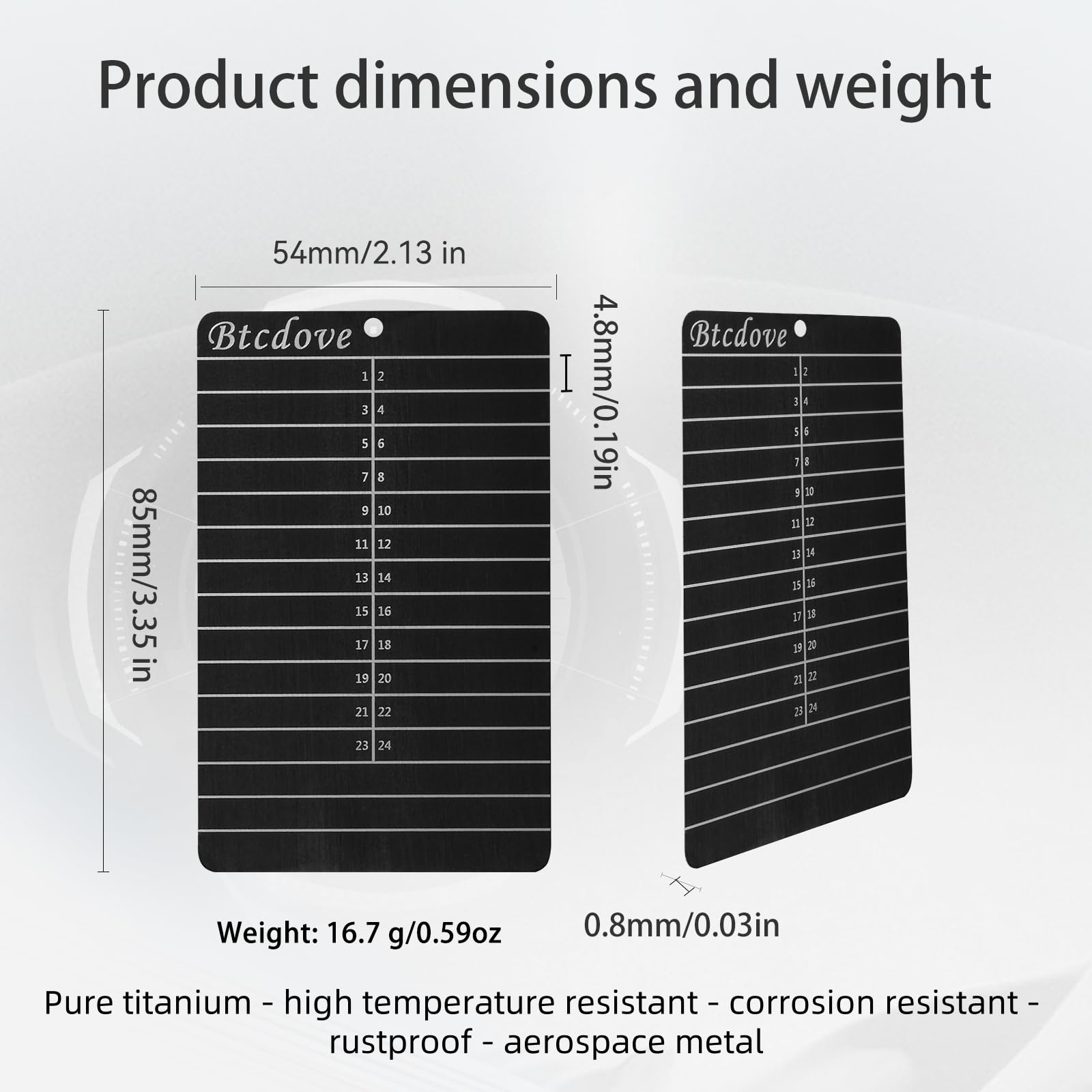 Product dimensions and weight

54mm/2.13 in

85mm/3.35 in

4.8mm/0.19in

Btcdove

1 2
3 4
5 6
7 8
9 10
11 12
13 14
15 16
17 18
19 20
21 22
23 24

Btcdove

1 2
3 4
5 6
7 8
9 10
11 12
13 14
15 16
17 18
19 20
21 22
23 24

Weight: 16.7 g/0.59oz

0.8mm/0.03in

Pure titanium - high temperature resistant - corrosion resistant - rustproof - aerospace metal